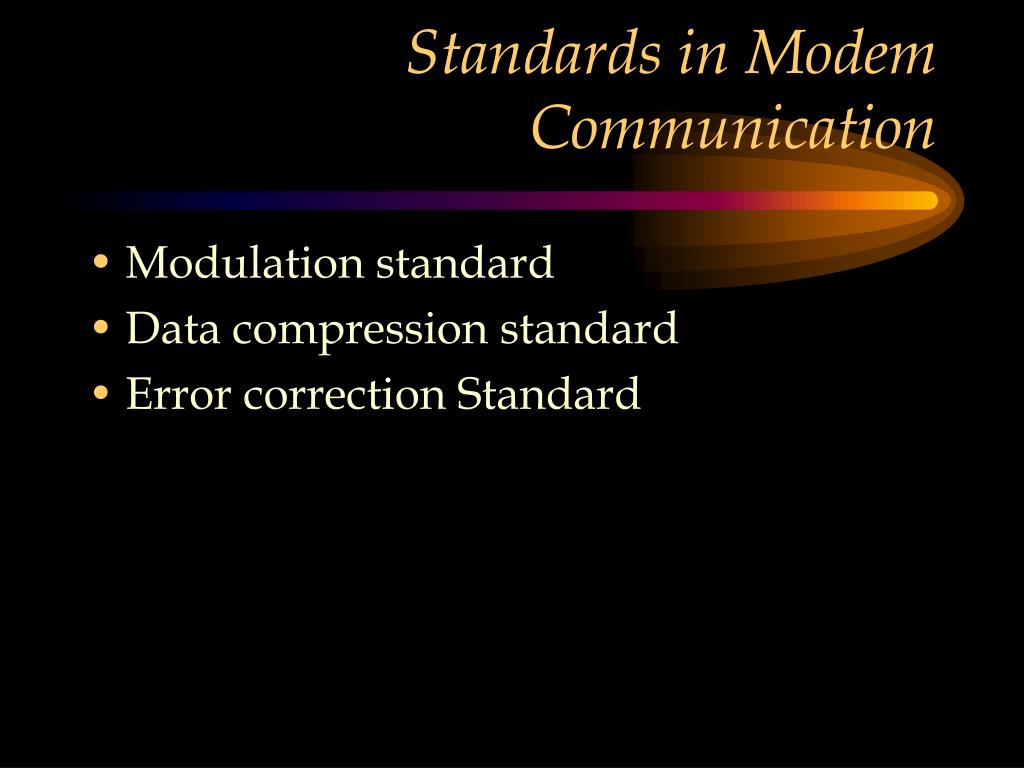 Standards in Modem Communication

• Modulation standard
• Data compression standard
• Error correction Standard